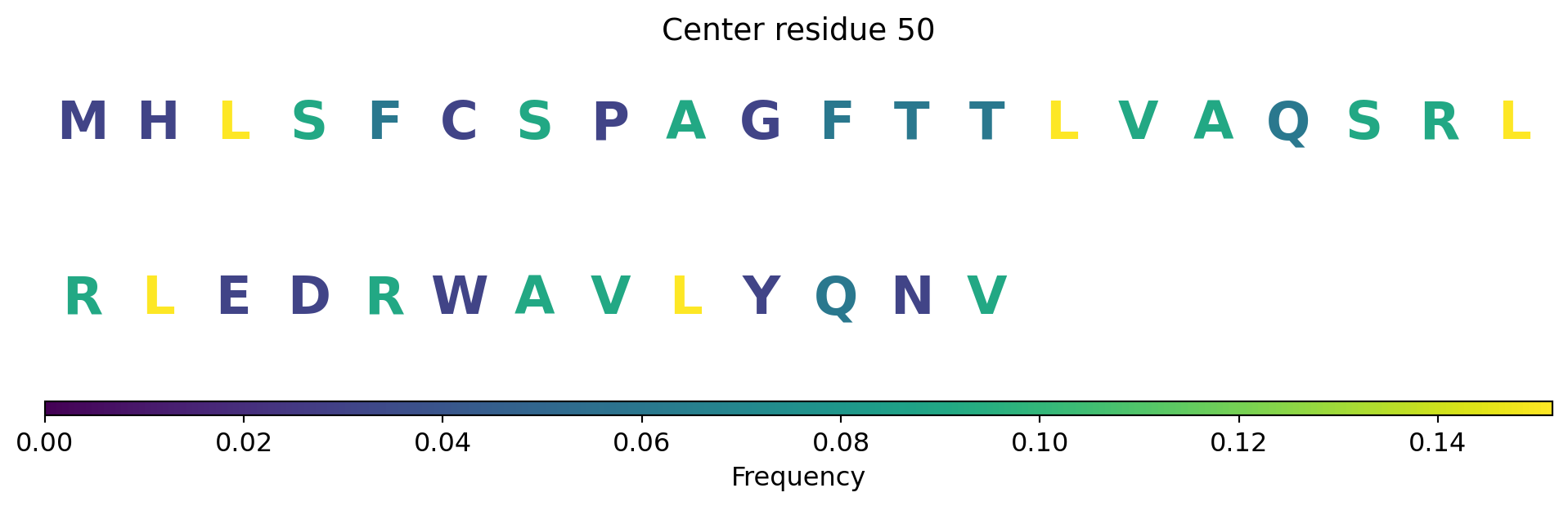 Center residue 50

M H L S F C S P A G F T T L V A Q S R L

R L E D R W A V L Y Q N V

0.00 0.02 0.04 0.06 0.08 0.10 0.12 0.14

Frequency